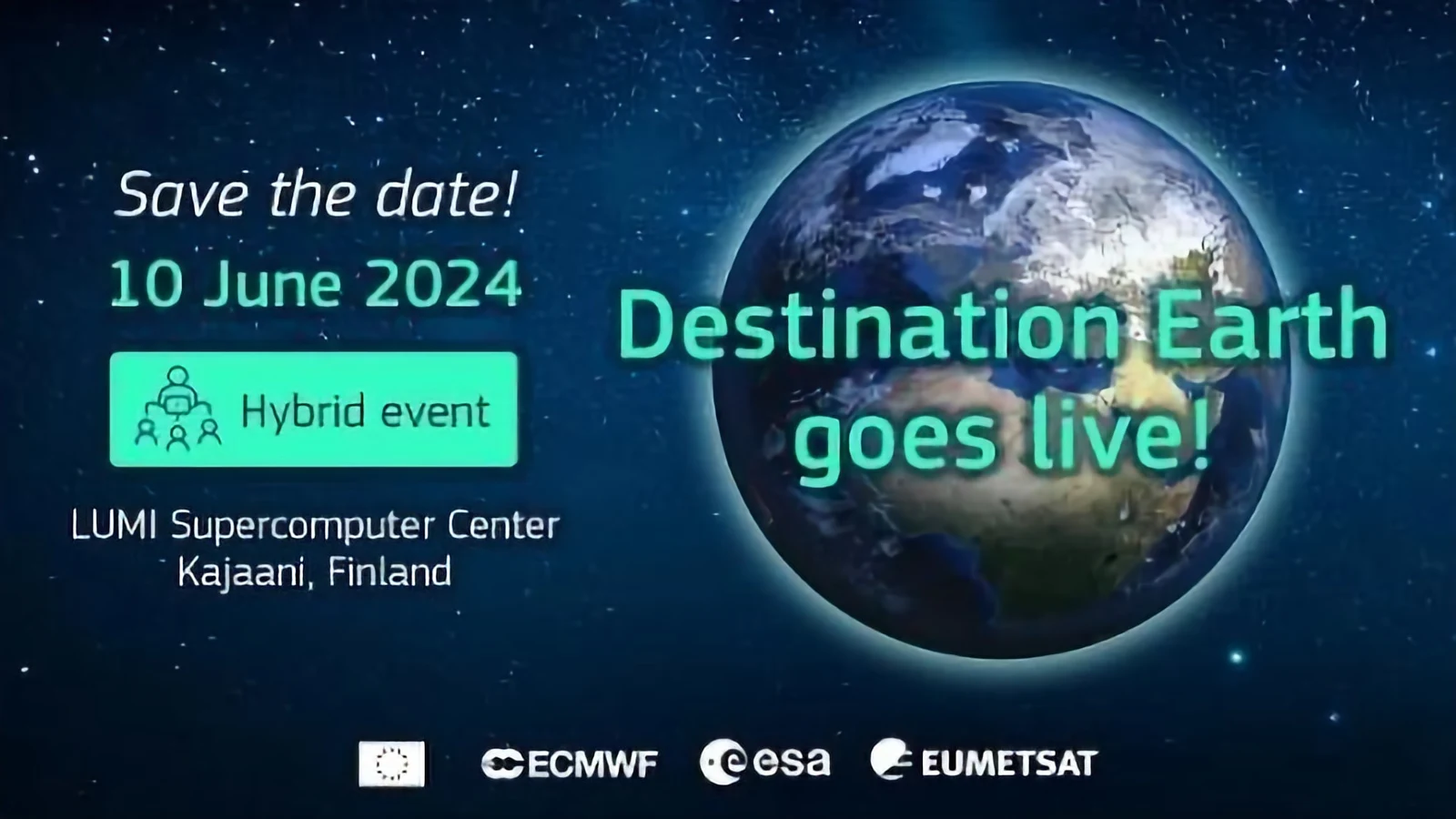 Save the date!

10 June 2024

Hybrid event

LUMI Supercomputer Center
Kajaani, Finland

Destination Earth
goes live!

ECMWF

esa

EUMETSAT